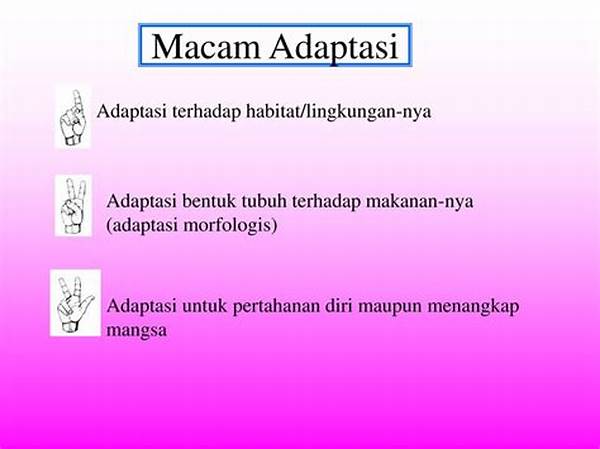 Macam Adaptasi

Adaptasi terhadap habitat/lingkungan-nya

Adaptasi bentuk tubuh terhadap makanan-nya (adaptasi morfologis)

Adaptasi untuk pertahanan diri maupun menangkap mangsa